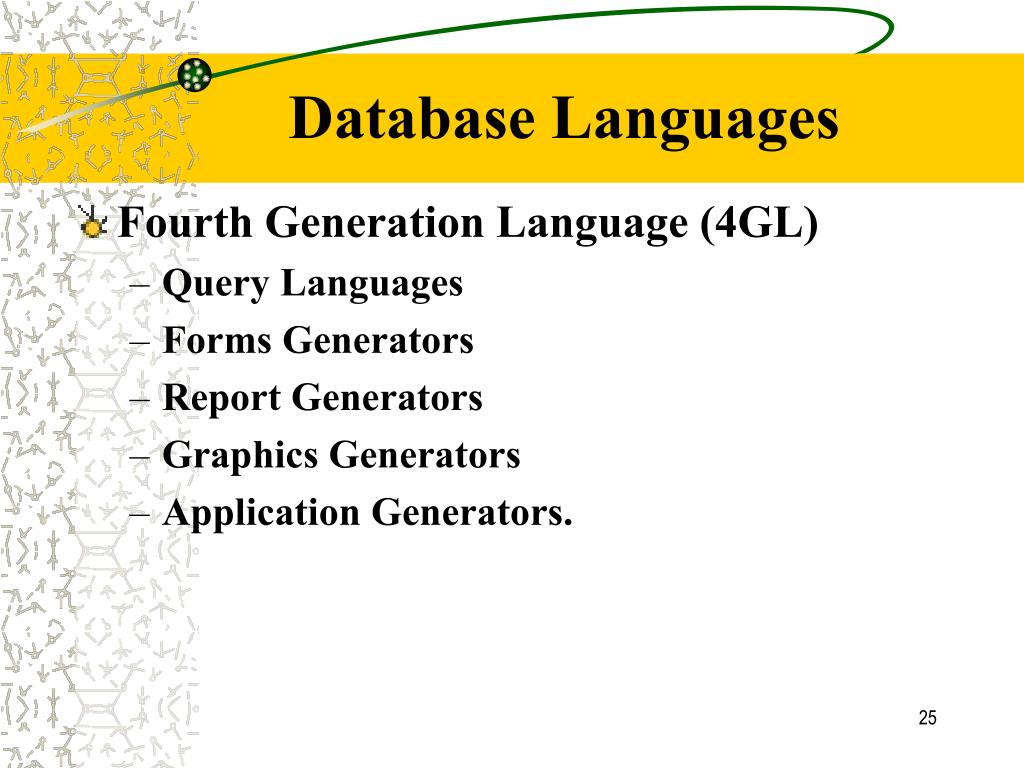 Database Languages

Fourth Generation Language (4GL)
– Query Languages
– Forms Generators
– Report Generators
– Graphics Generators
– Application Generators.

25